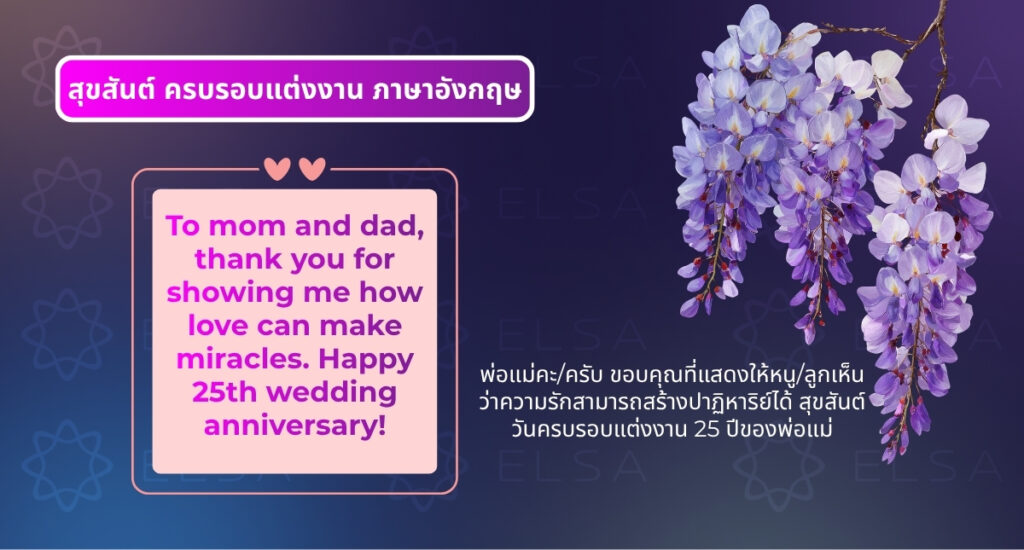 สุขสันต์ ครบรอบแต่งงาน ภาษาอังกฤษ

To mom and dad, thank you for showing me how love can make miracles. Happy 25th wedding anniversary!

พ่อแม่คะ/ครับ ขอบคุณที่แสดงให้หนู/ลูกเห็นว่าความรักสามารถสร้างปาฏิหาริย์ได้ สุขสันต์วันครบรอบแต่งงาน 25 ปีของพ่อแม่

ELSA